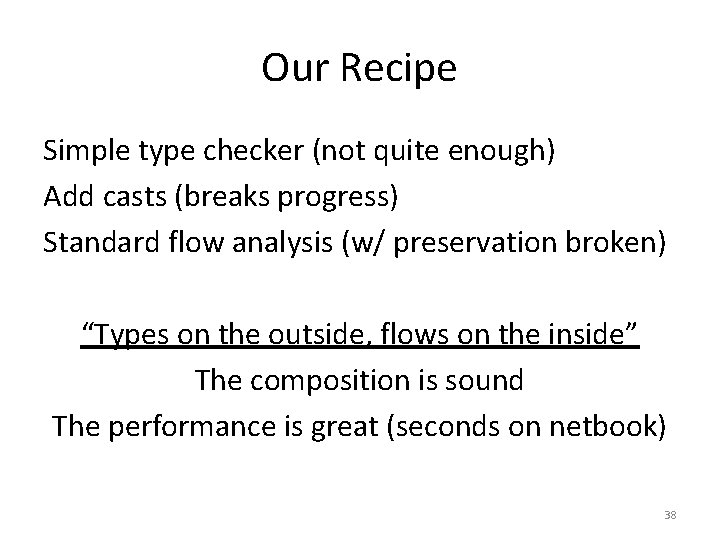 Our Recipe

Simple type checker (not quite enough)
Add casts (breaks progress)
Standard flow analysis (w/ preservation broken)

“Types on the outside, flows on the inside”
The composition is sound
The performance is great (seconds on netbook)

38